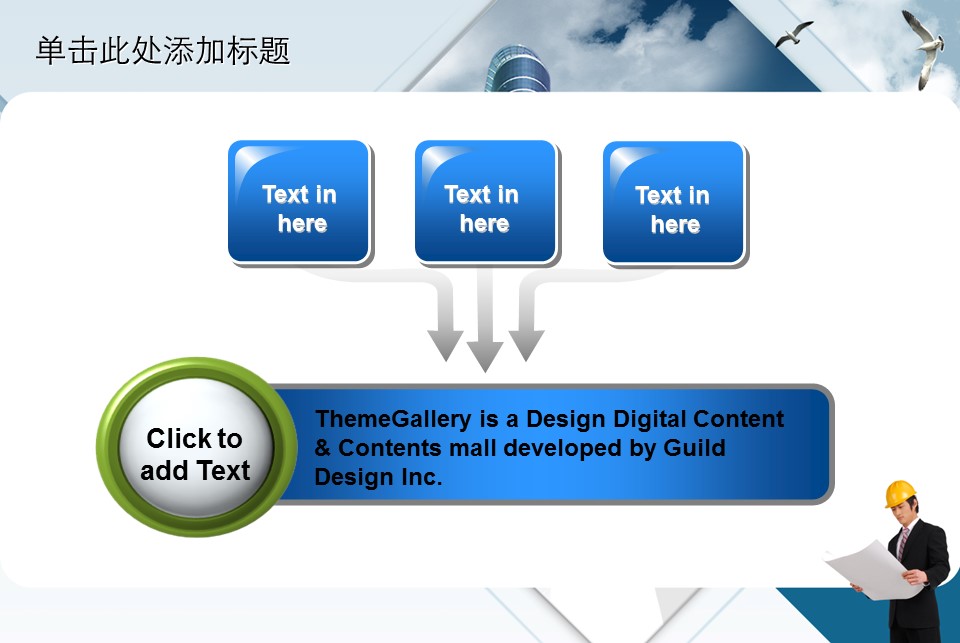 单击此处添加标题

Text in here

Text in here

Text in here

Click to add Text

ThemeGallery is a Design Digital Content & Contents mall developed by Guild Design Inc.